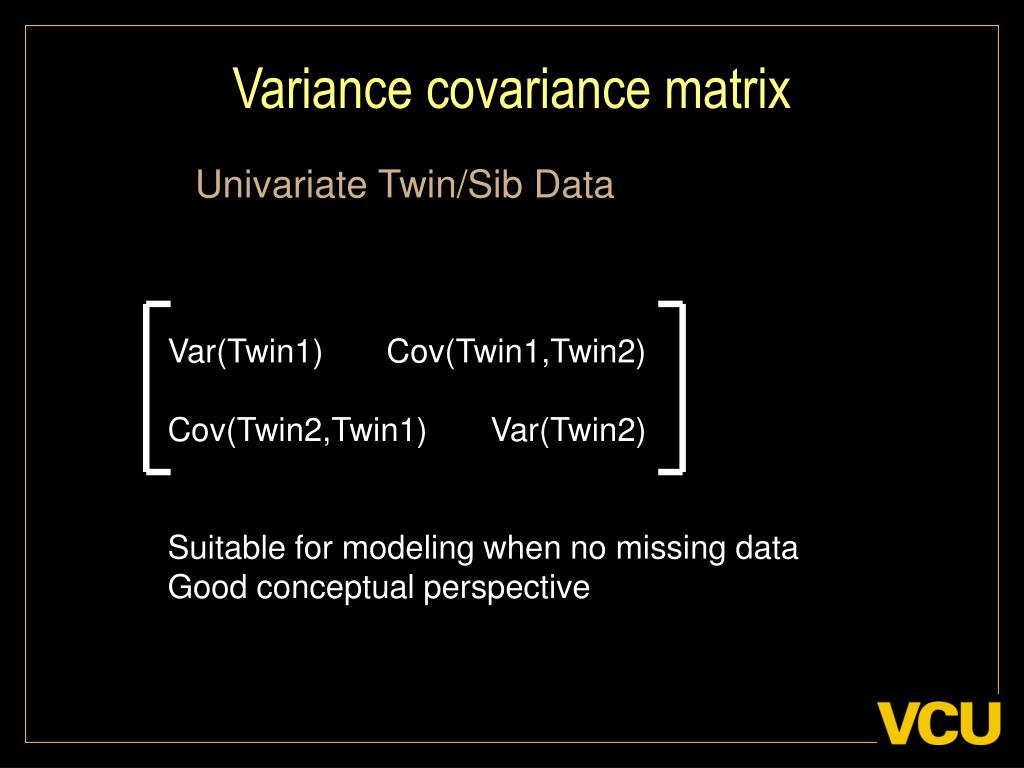 Variance covariance matrix

Univariate Twin/Sib Data

$\begin{bmatrix} \text{Var(Twin1)} & \text{Cov(Twin1,Twin2)} \\ \text{Cov(Twin2,Twin1)} & \text{Var(Twin2)} \end{bmatrix}$

Suitable for modeling when no missing data
Good conceptual perspective

VCU